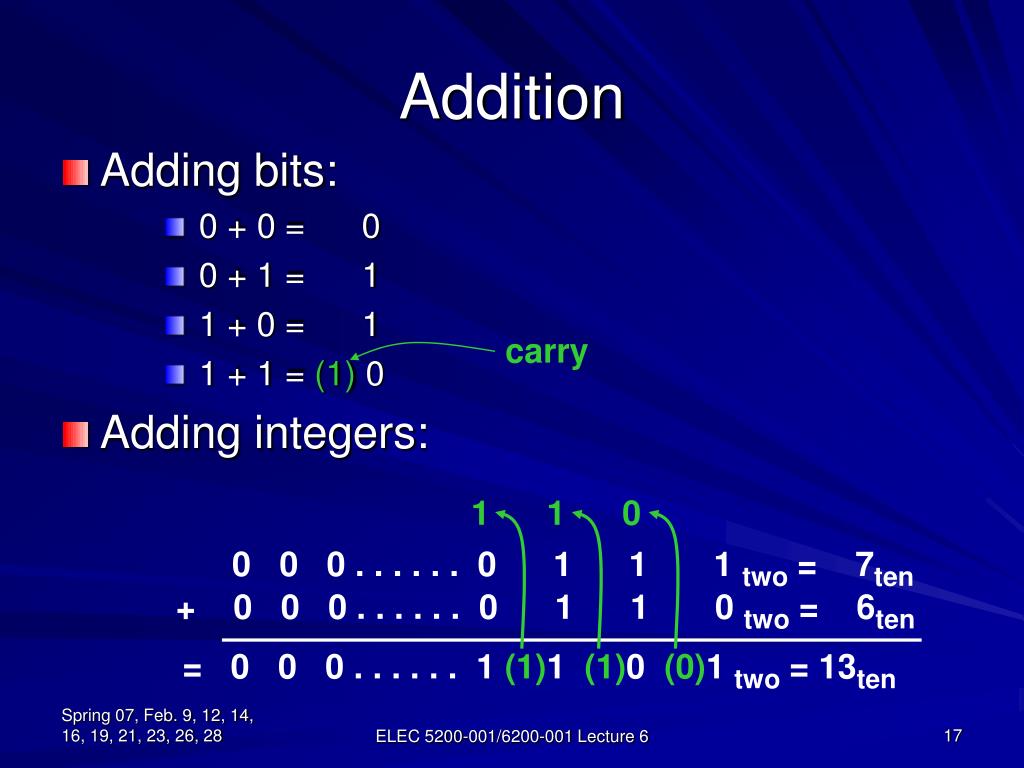 Addition

Adding bits:

0 + 0 = 0

0 + 1 = 1

1 + 0 = 1

1 + 1 = (1) 0

carry

Adding integers:

1 1 0

0 0 0 . . . . . . 0 1 1 1 $_{two}$ = 7$_{ten}$

+ 0 0 0 . . . . . . 0 1 1 0 $_{two}$ = 6$_{ten}$

= 0 0 0 . . . . . . 1 (1)1 (1)0 (0)1 $_{two}$ = 13$_{ten}$

Spring 07, Feb. 9, 12, 14, 16, 19, 21, 23, 26, 28

ELEC 5200-001/6200-001 Lecture 6

17